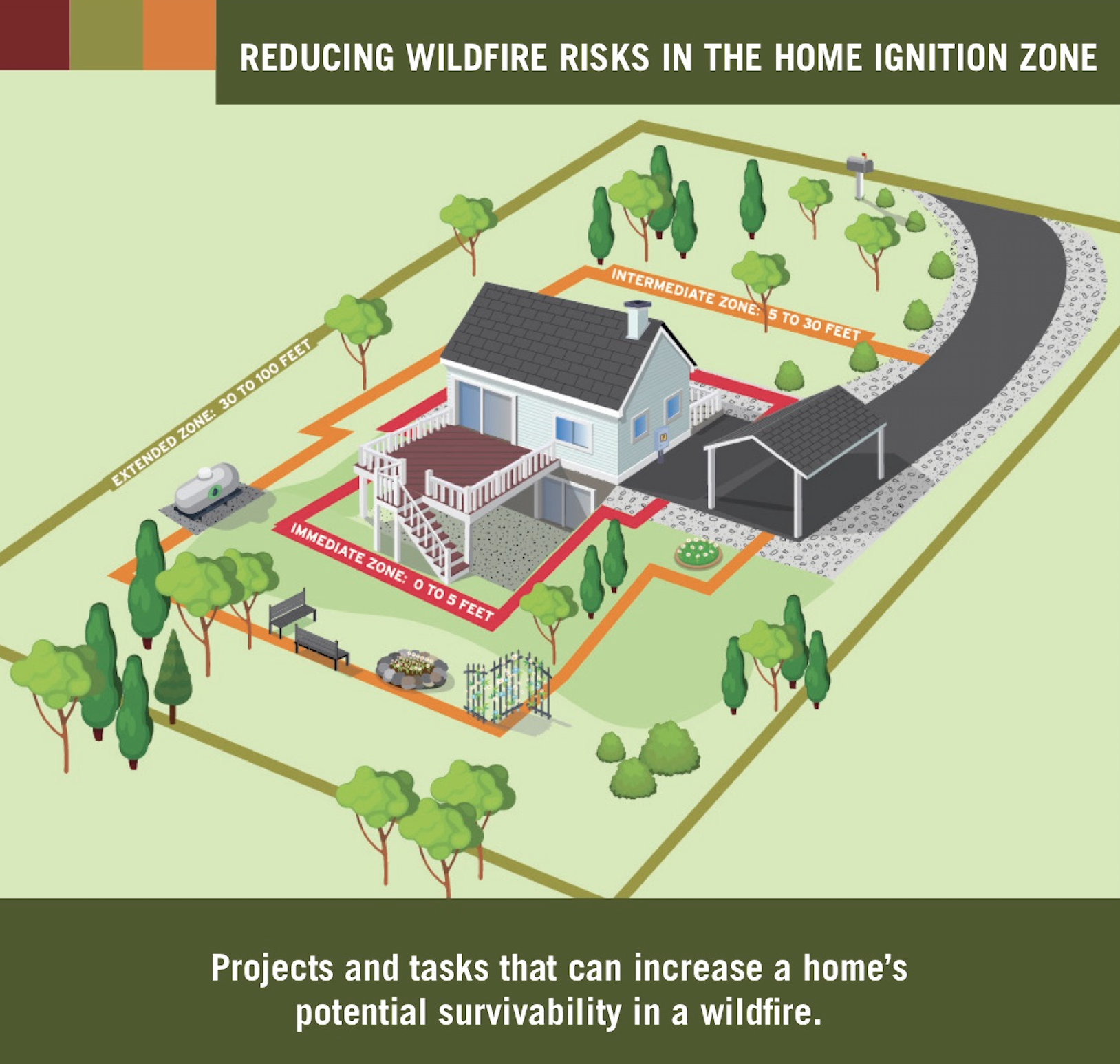 REDUCING WILDFIRE RISKS IN THE HOME IGNITION ZONE

EXTENDED ZONE: 30 TO 100 FEET

INTERMEDIATE ZONE: 5 TO 30 FEET

IMMEDIATE ZONE: 0 TO 5 FEET

Projects and tasks that can increase a home's potential survivability in a wildfire.